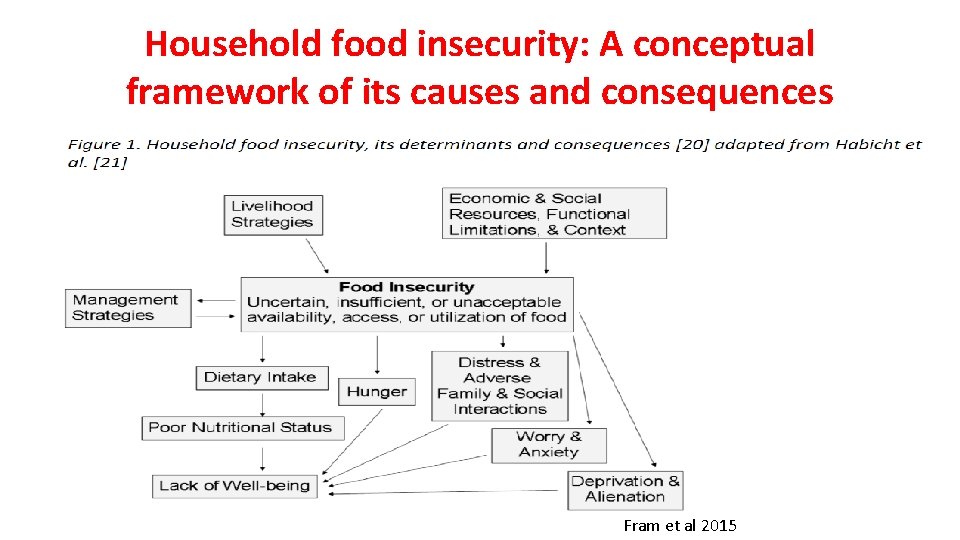 Household food insecurity: A conceptual framework of its causes and consequences

Figure 1. Household food insecurity, its determinants and consequences [20] adapted from Habicht et al. [21]

Livelihood Strategies

Economic & Social Resources, Functional Limitations, & Context

Management Strategies

Food Insecurity
Uncertain, insufficient, or unacceptable availability, access, or utilization of food

Dietary Intake

Hunger

Distress & Adverse Family & Social Interactions

Poor Nutritional Status

Worry & Anxiety

Lack of Well-being

Deprivation & Alienation

Fram et al 2015